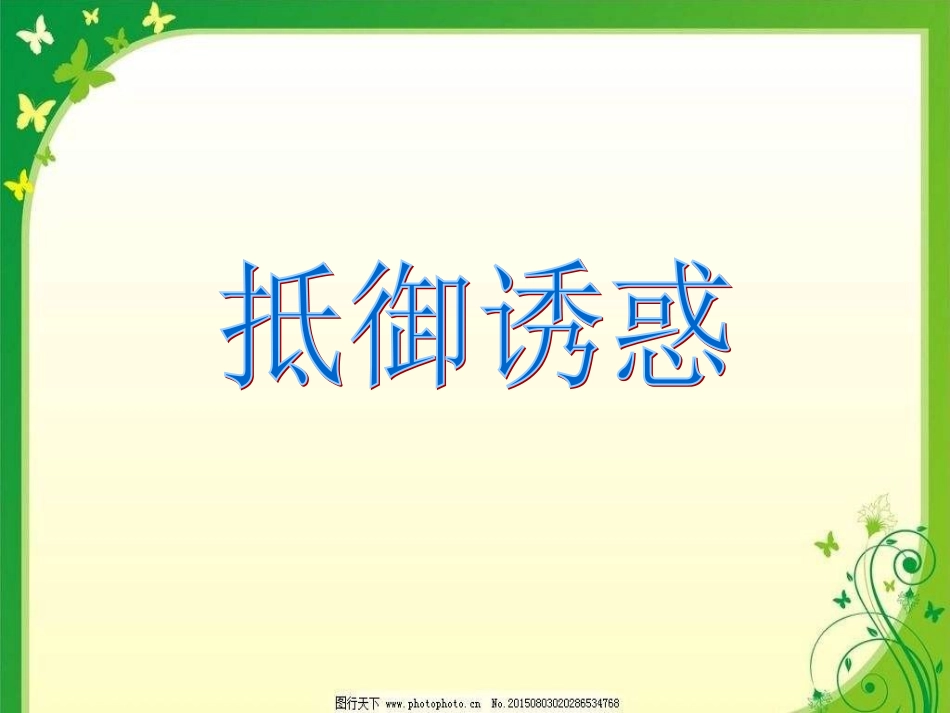 抵御诱惑

图行天下 www.photophoto.cn No.20150803020286534768